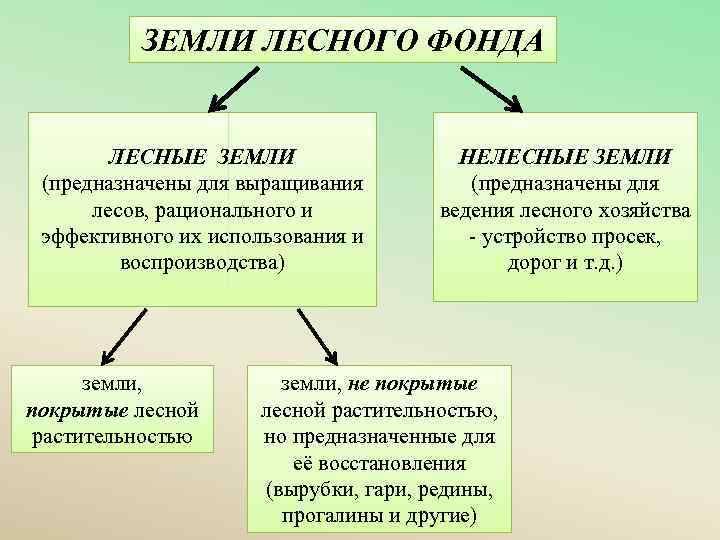 ЗЕМЛИ ЛЕСНОГО ФОНДА

ЛЕСНЫЕ ЗЕМЛИ
(предназначены для выращивания лесов, рационального и эффективного их использования и воспроизводства)

НЕЛЕСНЫЕ ЗЕМЛИ
(предназначены для ведения лесного хозяйства - устройство просек, дорог и т.д.)

земли, покрытые лесной растительностью

земли, не покрытые лесной растительностью, но предназначенные для её восстановления (вырубки, гари, редины, прогалины и другие)